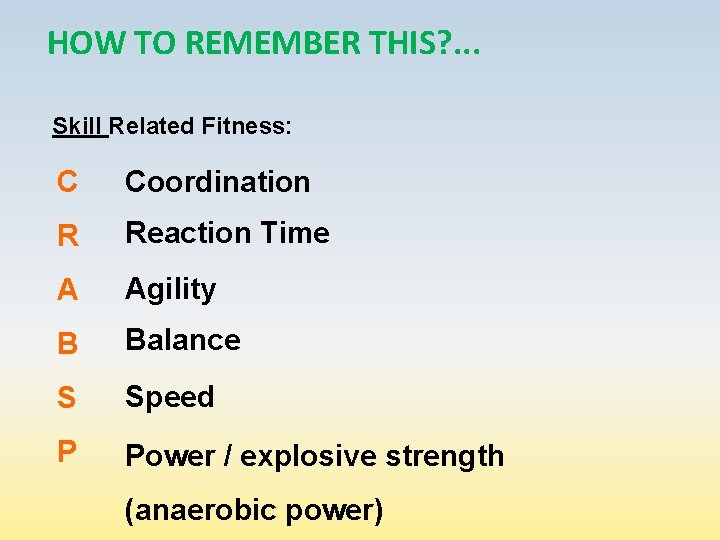 HOW TO REMEMBER THIS?...

Skill Related Fitness:

C Coordination

R Reaction Time

A Agility

B Balance

S Speed

P Power / explosive strength (anaerobic power)